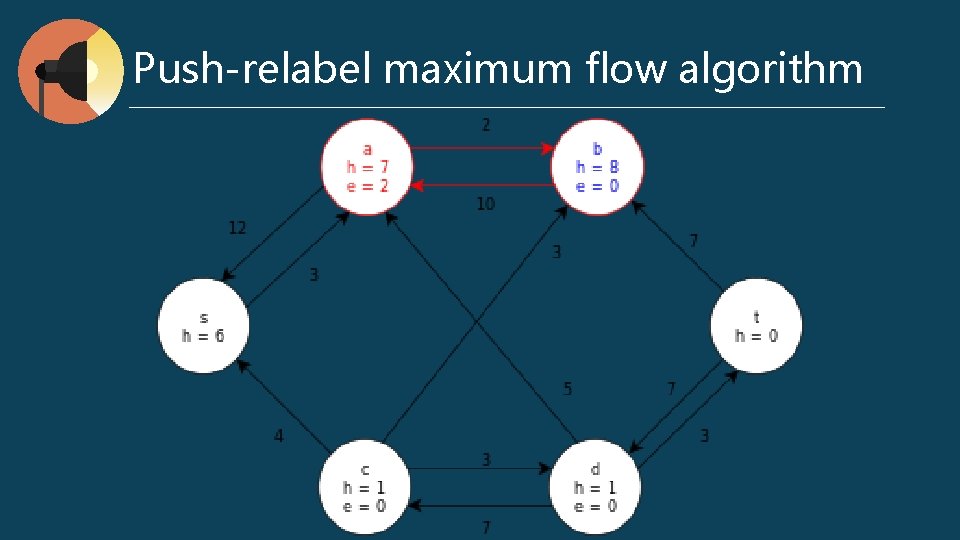 Push-relabel maximum flow algorithm

2

a
h = 7
e = 2

b
h = 8
e = 0

10

12

3

3

7

s
h = 6

t
h = 0

5

7

4

3

c
h = 1
e = 0

3

d
h = 1
e = 0

7